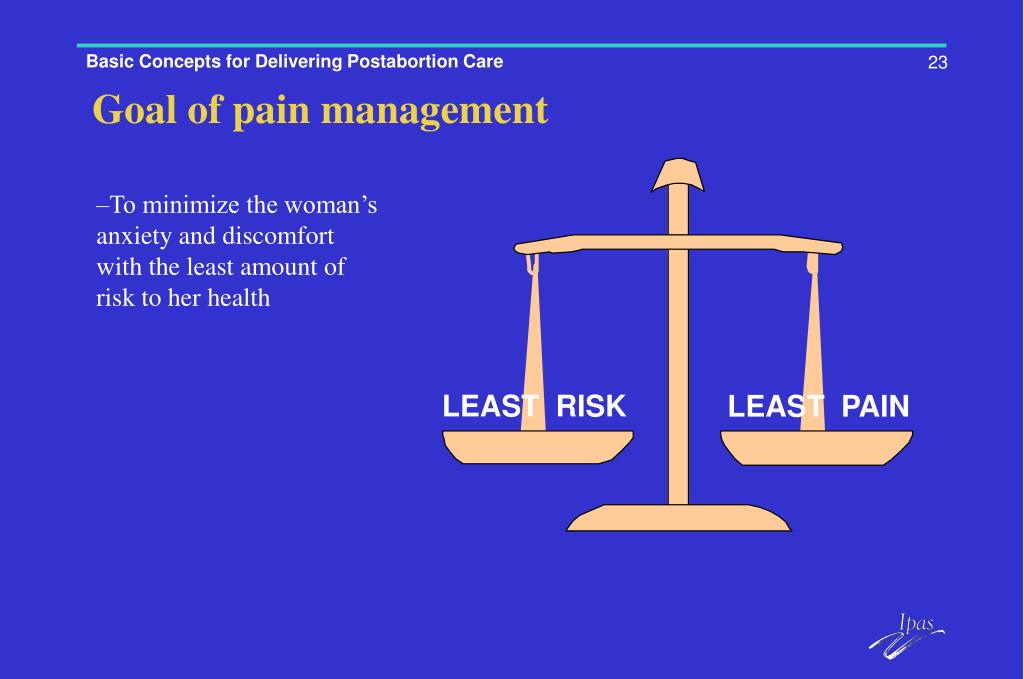 Basic Concepts for Delivering Postabortion Care

23

Goal of pain management

–To minimize the woman’s anxiety and discomfort with the least amount of risk to her health

LEAST RISK

LEAST PAIN

Ipas